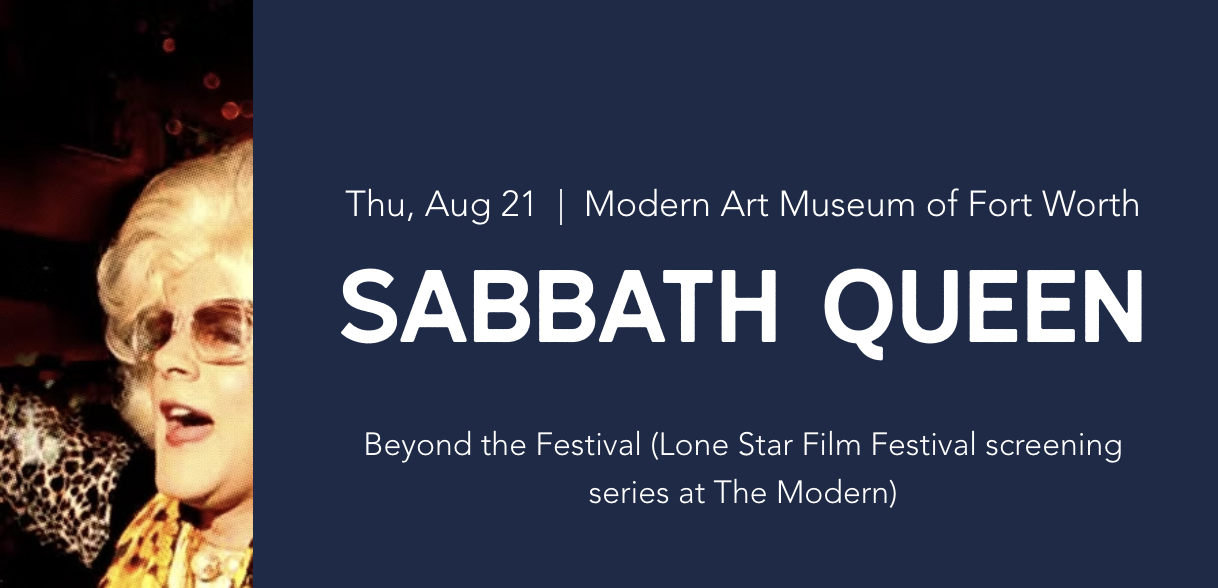 Thu, Aug 21 | Modern Art Museum of Fort Worth

SABBATH QUEEN

Beyond the Festival (Lone Star Film Festival screening series at The Modern)